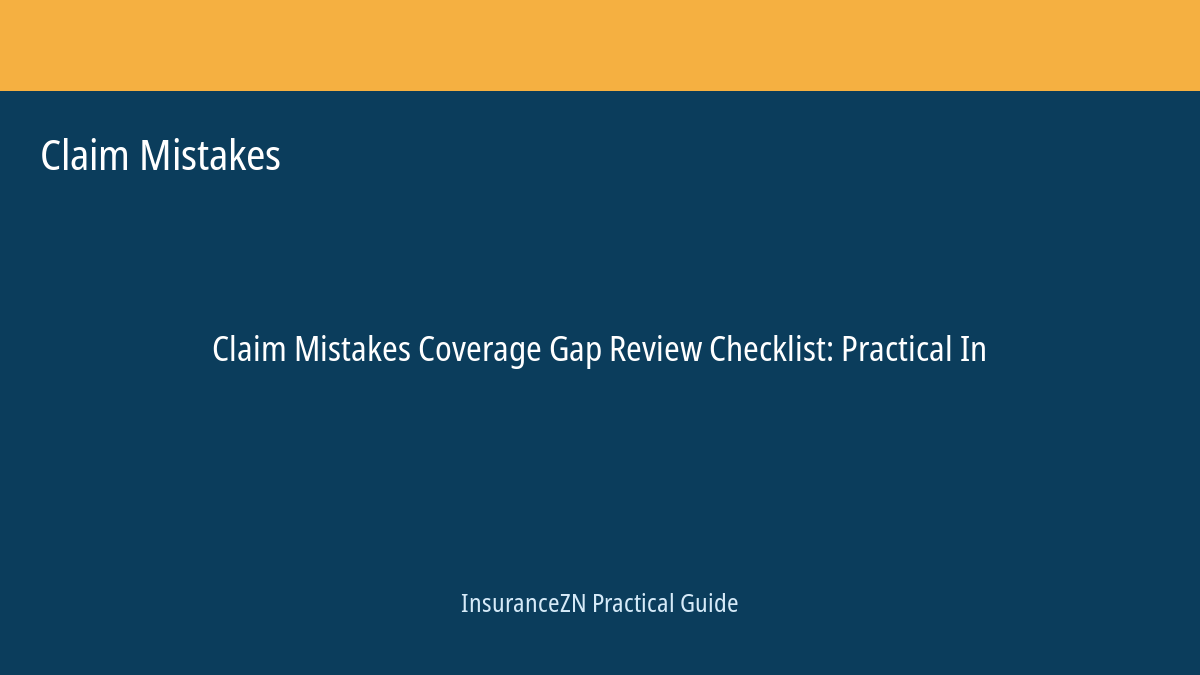 Claim Mistakes

Claim Mistakes Coverage Gap Review Checklist: Practical In

InsuranceZN Practical Guide